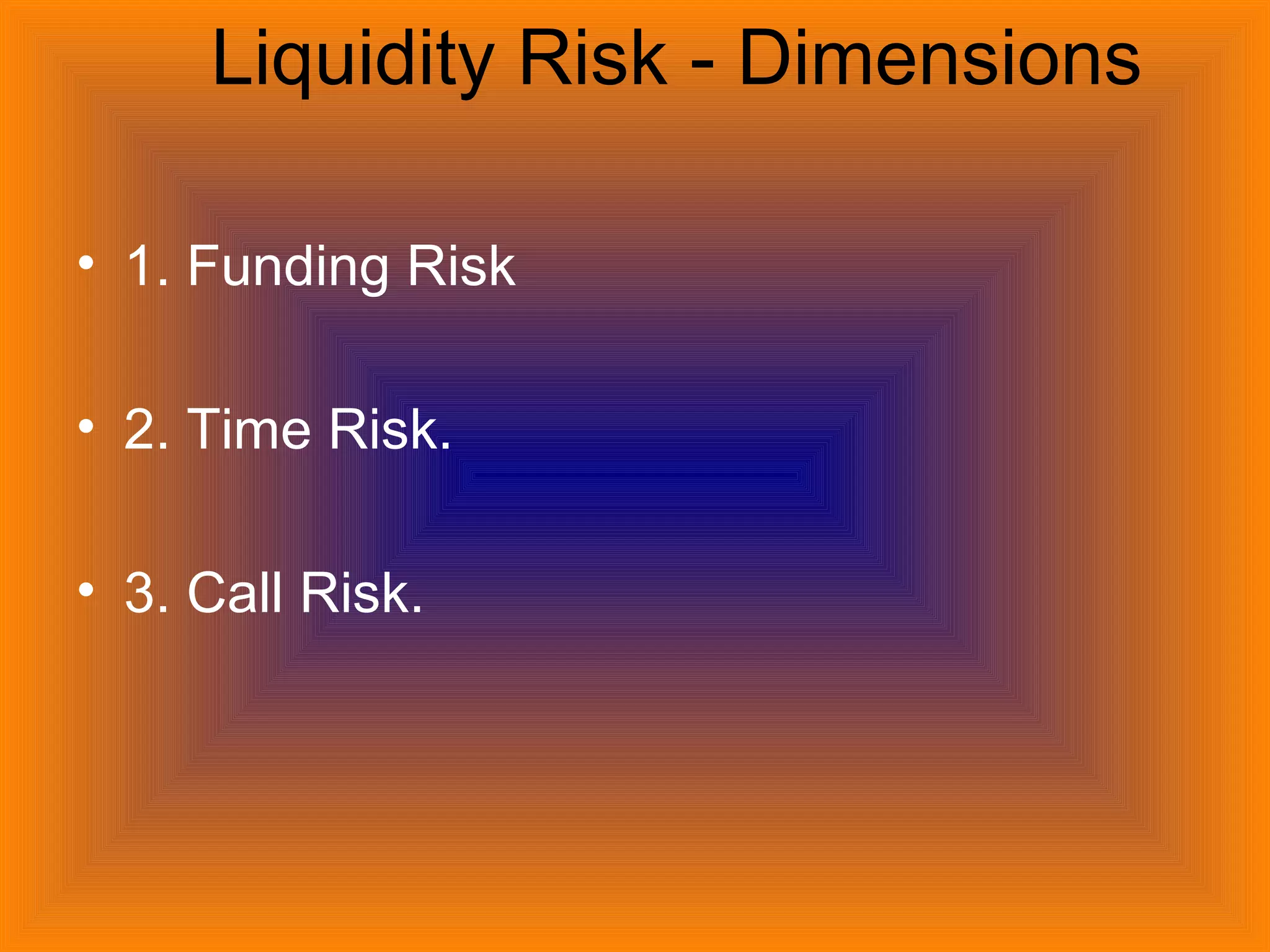 Liquidity Risk - Dimensions

• 1. Funding Risk

• 2. Time Risk.

• 3. Call Risk.